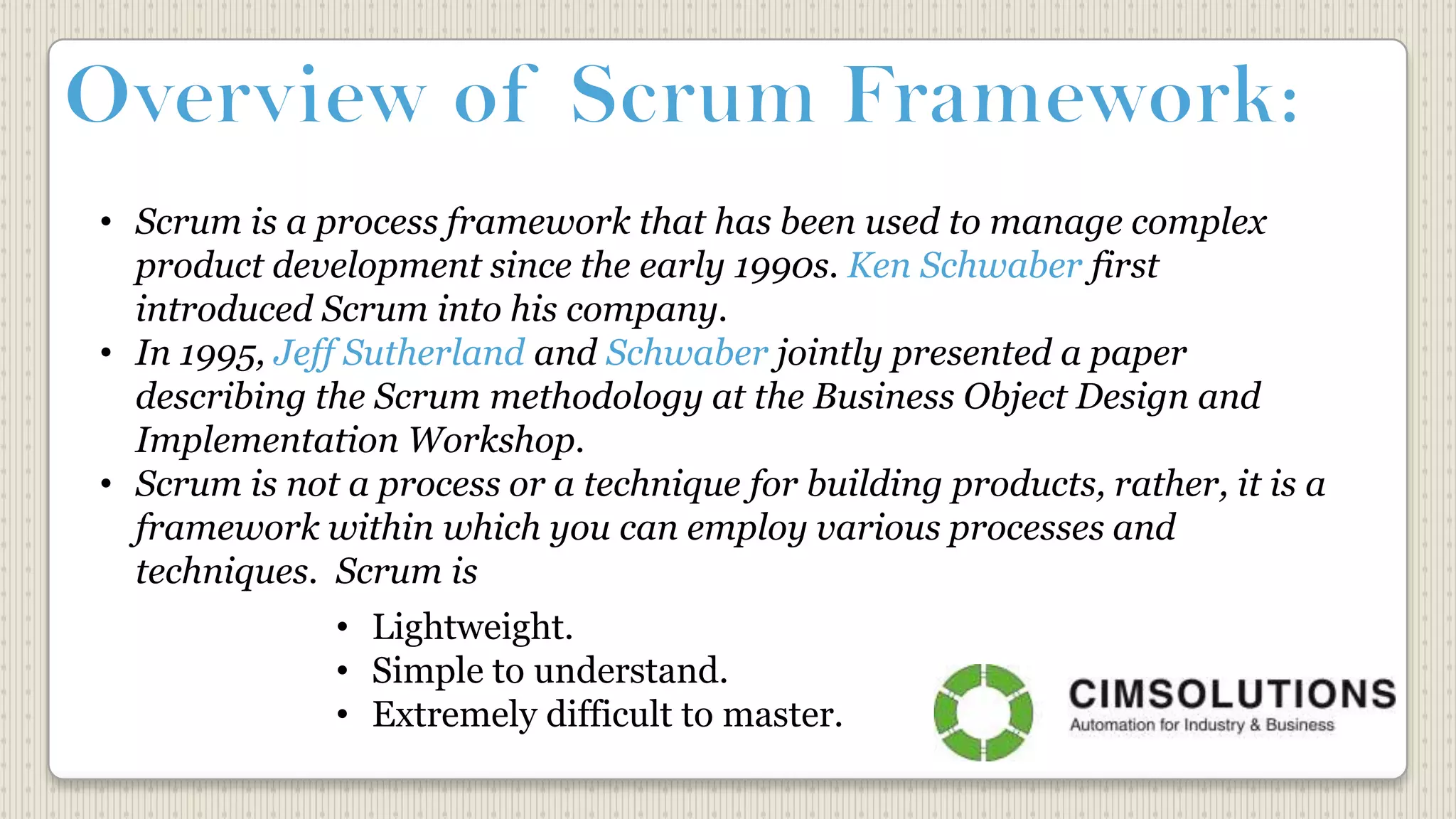 Overview of Scrum Framework:

• Scrum is a process framework that has been used to manage complex product development since the early 1990s. Ken Schwaber first introduced Scrum into his company.
• In 1995, Jeff Sutherland and Schwaber jointly presented a paper describing the Scrum methodology at the Business Object Design and Implementation Workshop.
• Scrum is not a process or a technique for building products, rather, it is a framework within which you can employ various processes and techniques. Scrum is
  • Lightweight.
  • Simple to understand.
  • Extremely difficult to master.

CIMSOLUTIONS
Automation for Industry & Business